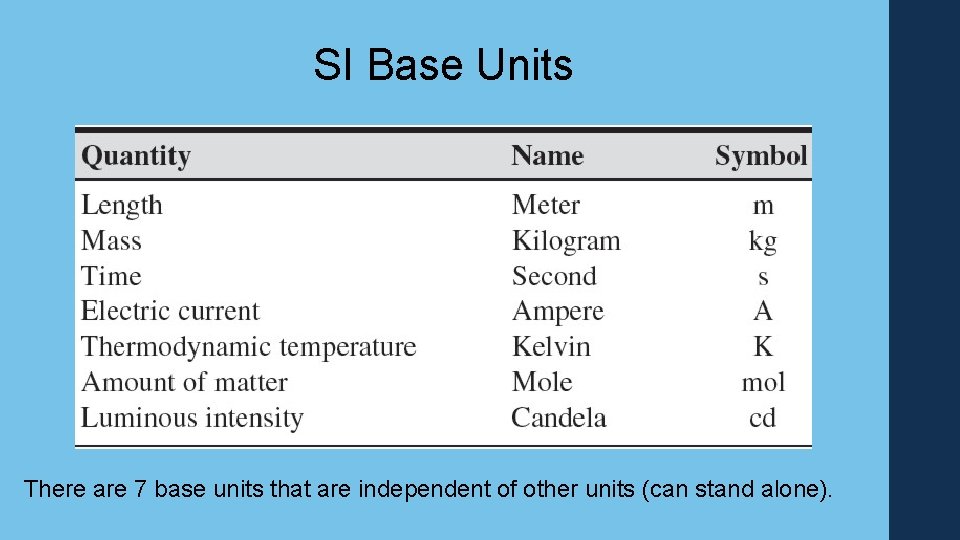 SI Base Units

| Quantity | Name | Symbol |
|---|---|---|
| Length | Meter | m |
| Mass | Kilogram | kg |
| Time | Second | s |
| Electric current | Ampere | A |
| Thermodynamic temperature | Kelvin | K |
| Amount of matter | Mole | mol |
| Luminous intensity | Candela | cd |

There are 7 base units that are independent of other units (can stand alone).